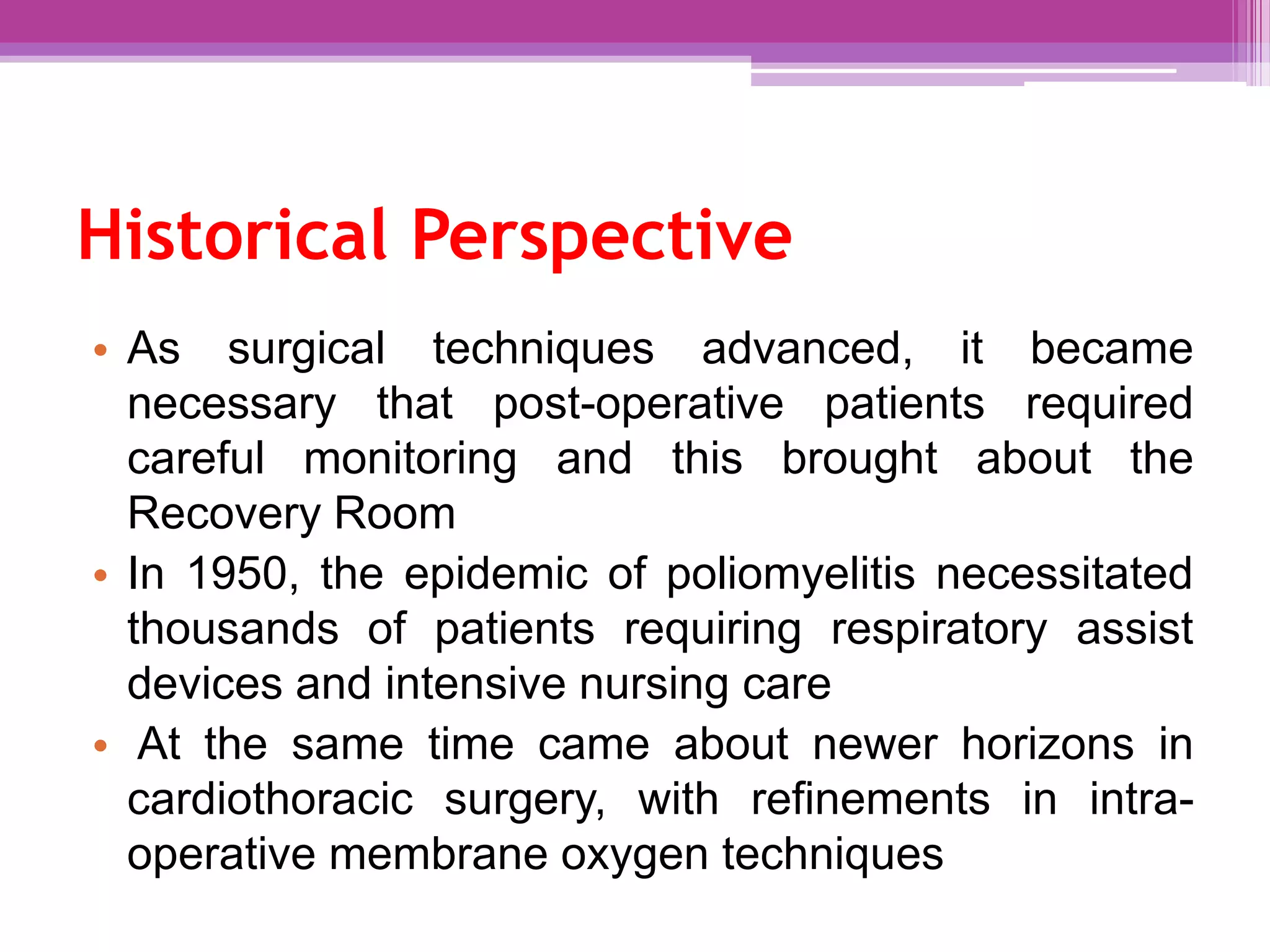 Historical Perspective

• As surgical techniques advanced, it became necessary that post-operative patients required careful monitoring and this brought about the Recovery Room

• In 1950, the epidemic of poliomyelitis necessitated thousands of patients requiring respiratory assist devices and intensive nursing care

• At the same time came about newer horizons in cardiothoracic surgery, with refinements in intra-operative membrane oxygen techniques